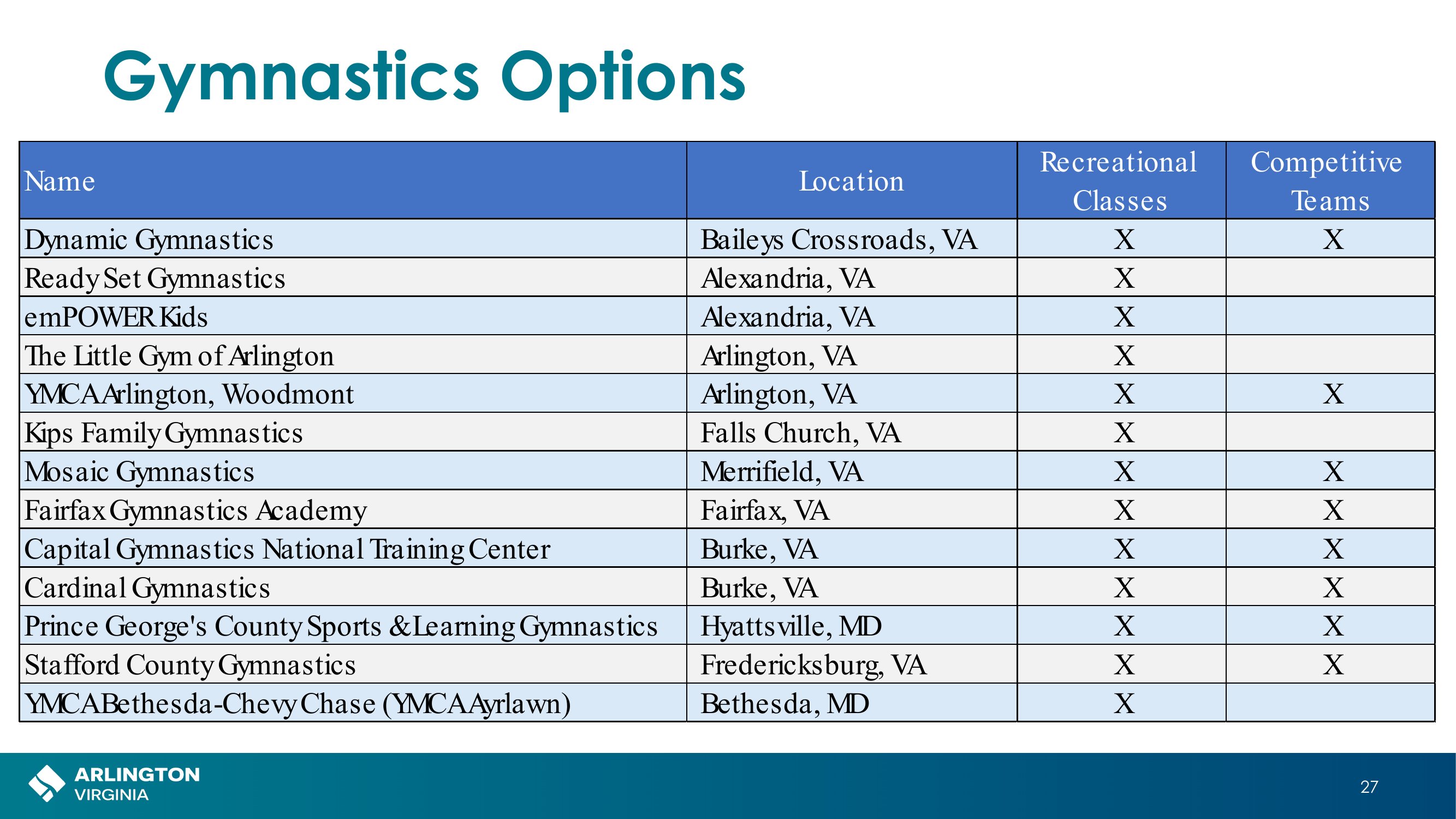 Gymnastics Options

| Name | Location | Recreational Classes | Competitive Teams |
|---|---|---|---|
| Dynamic Gymnastics | Baileys Crossroads, VA | X | X |
| Ready Set Gymnastics | Alexandria, VA | X | |
| emPOWER Kids | Alexandria, VA | X | |
| The Little Gym of Arlington | Arlington, VA | X | |
| YMCA Arlington, Woodmont | Arlington, VA | X | X |
| Kips Family Gymnastics | Falls Church, VA | X | |
| Mosaic Gymnastics | Merrifield, VA | X | X |
| Fairfax Gymnastics Academy | Fairfax, VA | X | X |
| Capital Gymnastics National Training Center | Burke, VA | X | X |
| Cardinal Gymnastics | Burke, VA | X | X |
| Prince George's County Sports & Learning Gymnastics | Hyattsville, MD | X | X |
| Stafford County Gymnastics | Fredericksburg, VA | X | X |
| YMCA Bethesda-Chevy Chase (YMCA Ayrlawn) | Bethesda, MD | X | |

ARLINGTON VIRGINIA

27